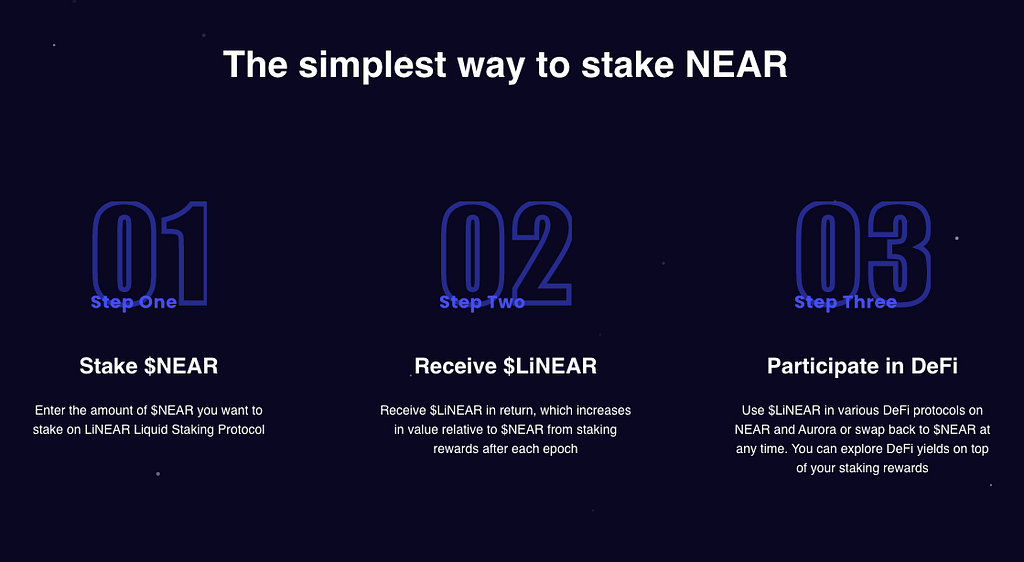 The simplest way to stake NEAR

01
Step One
Stake \$NEAR
Enter the amount of \$NEAR you want to stake on LiNEAR Liquid Staking Protocol

02
Step Two
Receive \$LiNEAR
Receive \$LiNEAR in return, which increases in value relative to \$NEAR from staking rewards after each epoch

03
Step Three
Participate in DeFi
Use \$LiNEAR in various DeFi protocols on NEAR and Aurora or swap back to \$NEAR at any time. You can explore DeFi yields on top of your staking rewards